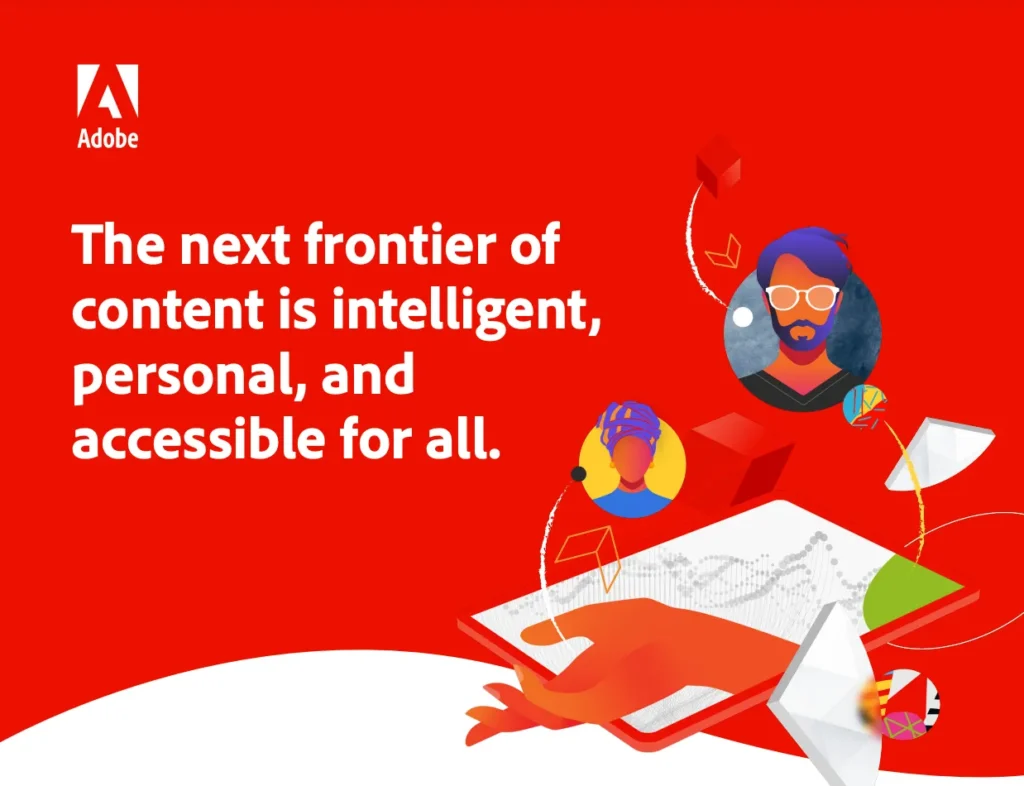 Adobe

The next frontier of content is intelligent, personal, and accessible for all.